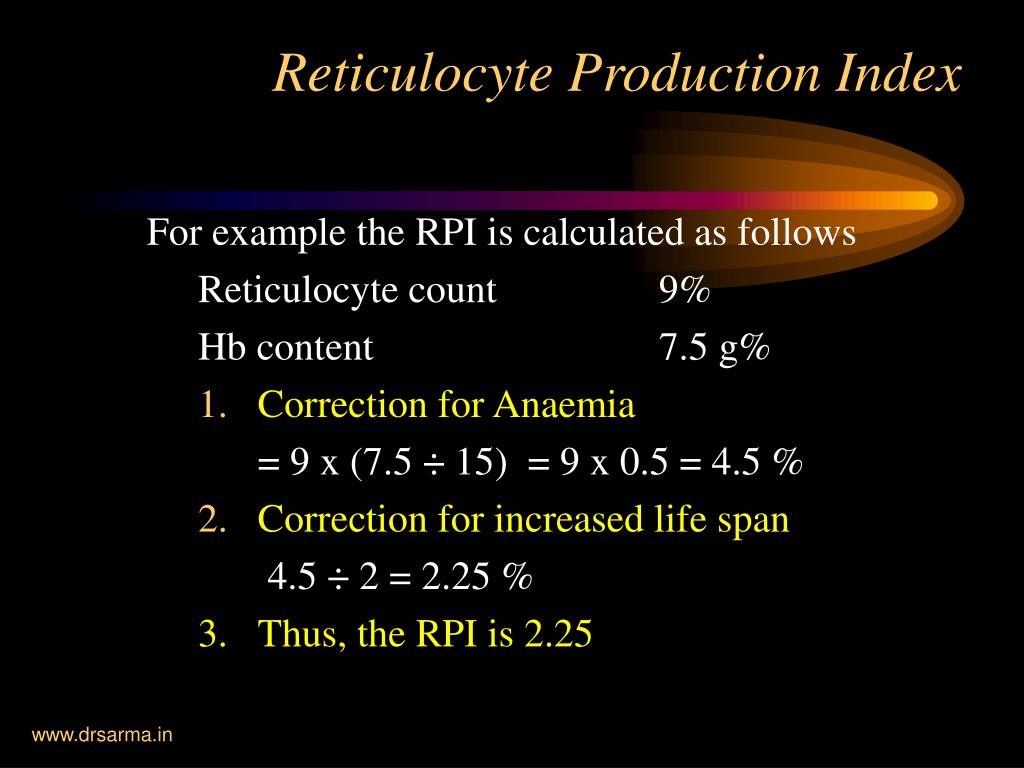 Reticulocyte Production Index

For example the RPI is calculated as follows

Reticulocyte count 9%

Hb content 7.5 g%

1. Correction for Anaemia

$= 9 \times (7.5 \div 15) = 9 \times 0.5 = 4.5$ %

2. Correction for increased life span

$4.5 \div 2 = 2.25$ %

3. Thus, the RPI is 2.25

www.drsarma.in